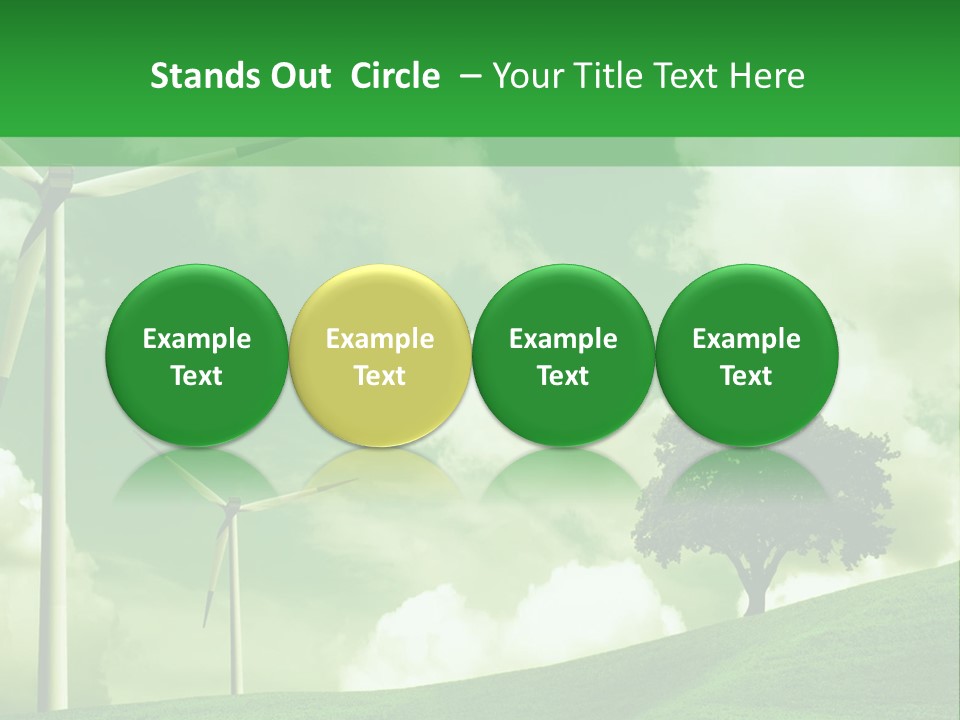 Stands Out Circle – Your Title Text Here

Example Text

Example Text

Example Text

Example Text